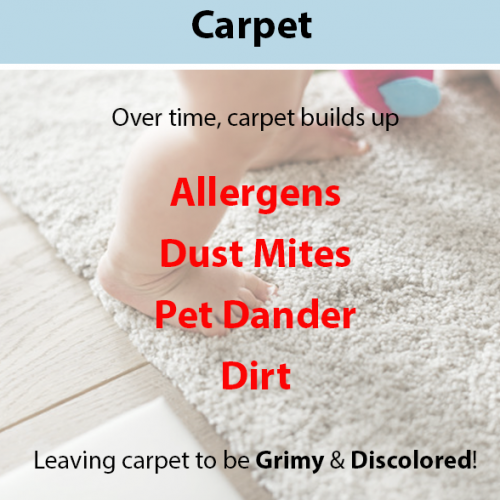 Carpet

Over time, carpet builds up

Allergens

Dust Mites

Pet Dander

Dirt

Leaving carpet to be Grimy & Discolored!